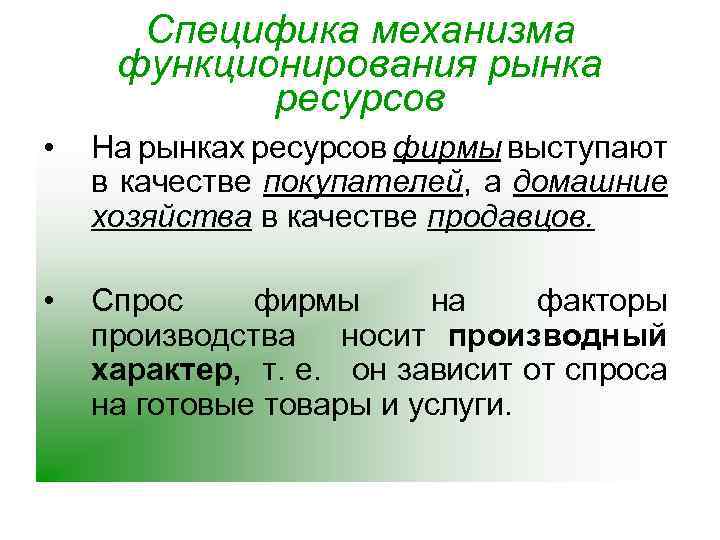 Специфика механизма функционирования рынка ресурсов

• На рынках ресурсов фирмы выступают в качестве покупателей, а домашние хозяйства в качестве продавцов.

• Спрос фирмы на факторы производства носит производный характер, т. е. он зависит от спроса на готовые товары и услуги.